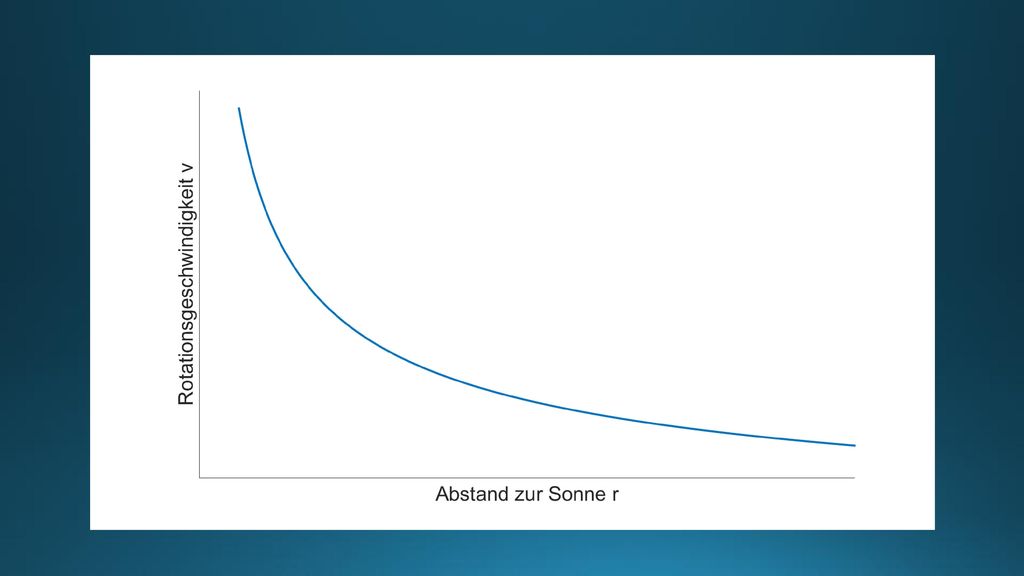 Rotationsgeschwindigkeit v

Abstand zur Sonne r